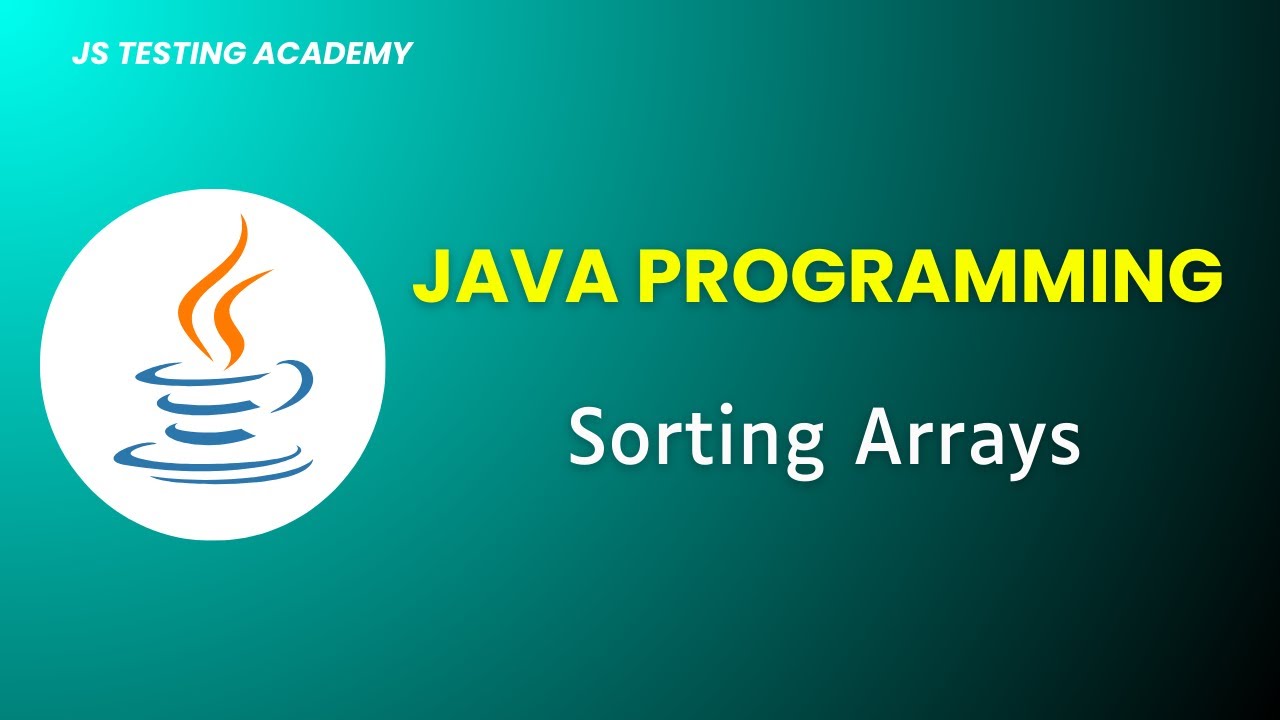 JS TESTING ACADEMY

JAVA PROGRAMMING

Sorting Arrays